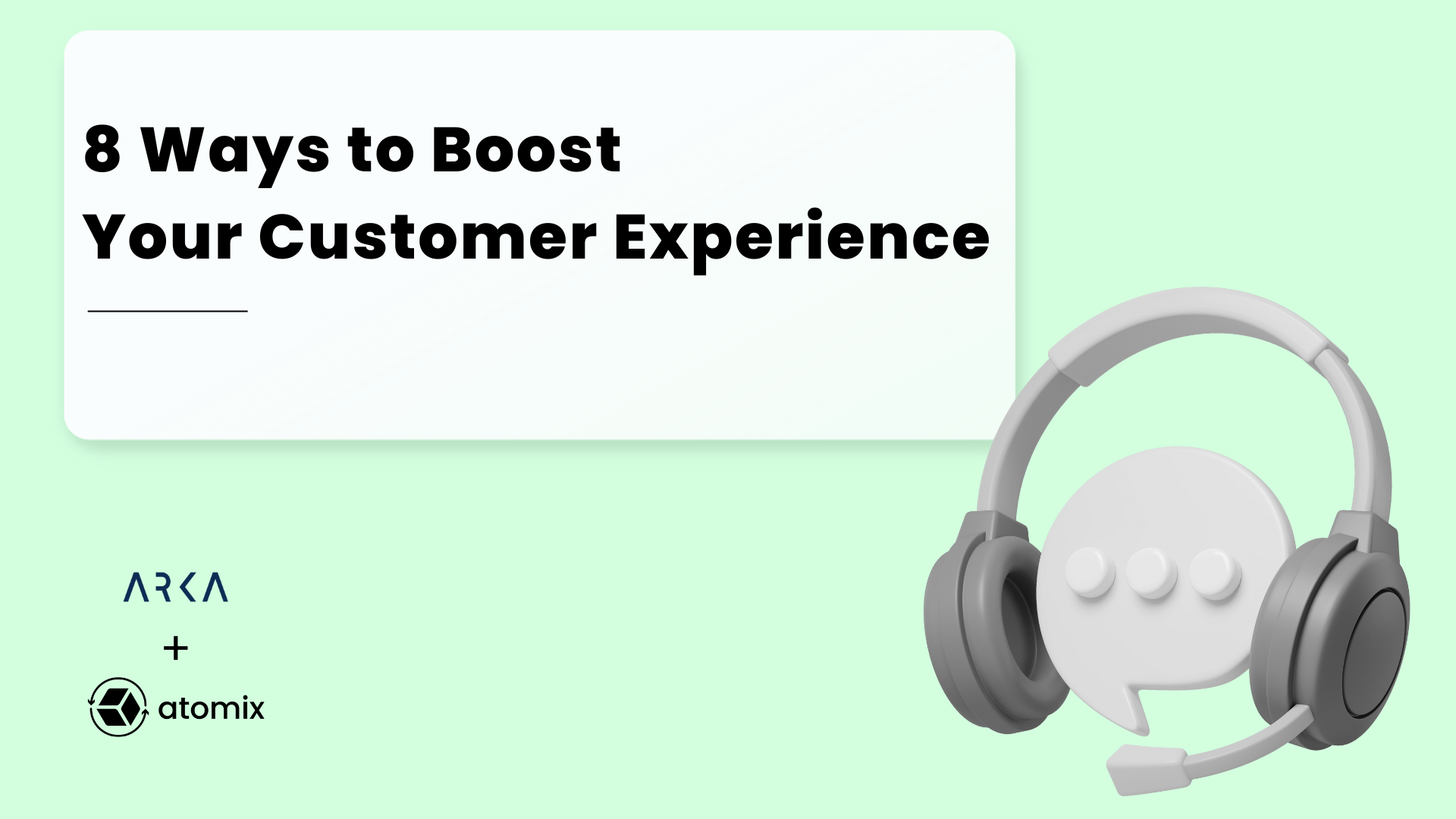 8 Ways to Boost
Your Customer Experience

ARKA
+
atomix